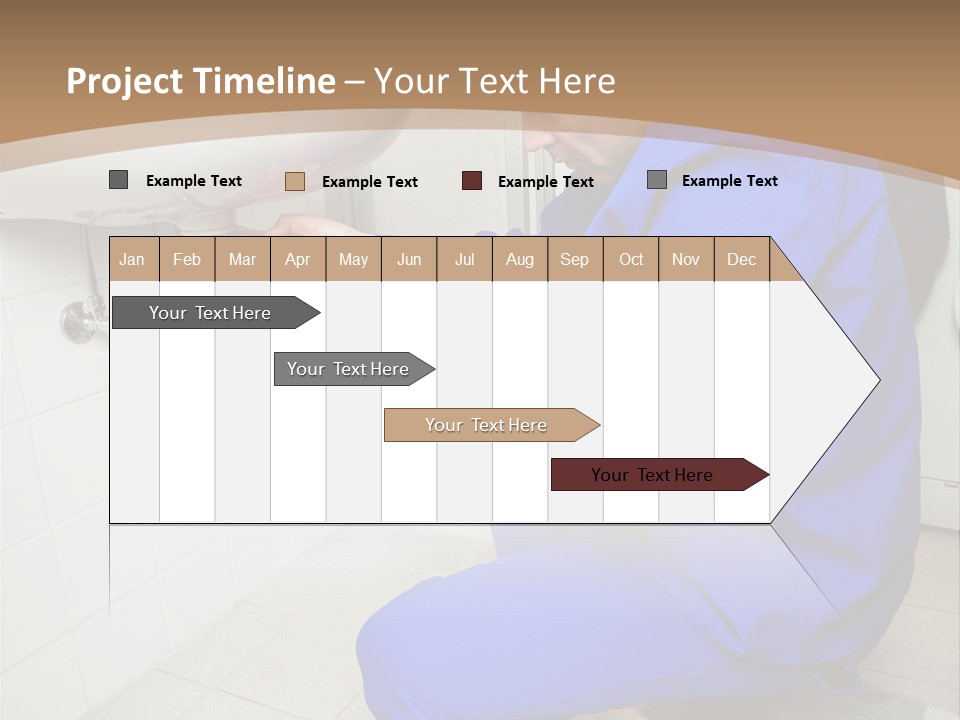 Project Timeline – Your Text Here

Example Text Example Text Example Text Example Text

| Jan | Feb | Mar | Apr | May | Jun | Jul | Aug | Sep | Oct | Nov | Dec |
|---|---|---|---|---|---|---|---|---|---|---|---|

Your Text Here

Your Text Here

Your Text Here

Your Text Here